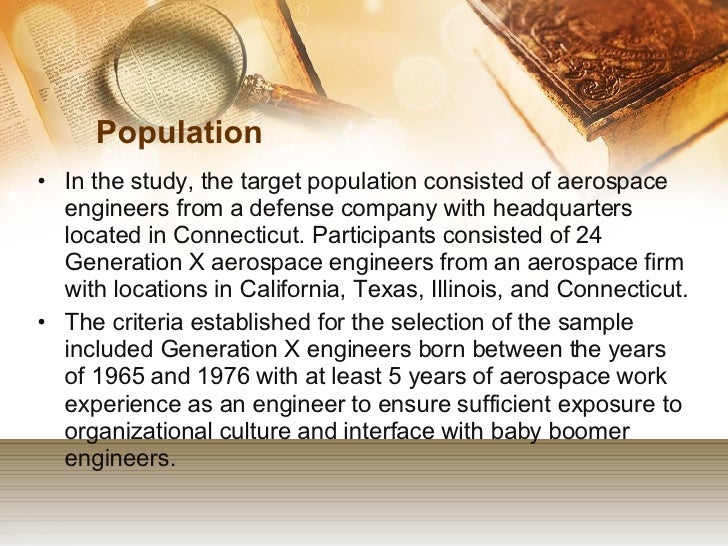 Population

• In the study, the target population consisted of aerospace engineers from a defense company with headquarters located in Connecticut. Participants consisted of 24 Generation X aerospace engineers from an aerospace firm with locations in California, Texas, Illinois, and Connecticut.

• The criteria established for the selection of the sample included Generation X engineers born between the years of 1965 and 1976 with at least 5 years of aerospace work experience as an engineer to ensure sufficient exposure to organizational culture and interface with baby boomer engineers.